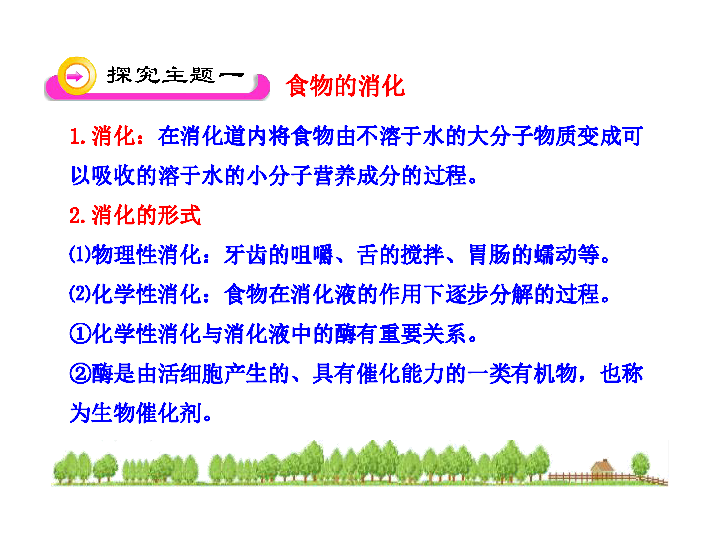 探究主题一 食物的消化

1.消化：在消化道内将食物由不溶于水的大分子物质变成可以吸收的溶于水的小分子营养成分的过程。

2.消化的形式

⑴物理性消化：牙齿的咀嚼、舌的搅拌、胃肠的蠕动等。

⑵化学性消化：食物在消化液的作用下逐步分解的过程。

①化学性消化与消化液中的酶有重要关系。

②酶是由活细胞产生的、具有催化能力的一类有机物，也称为生物催化剂。